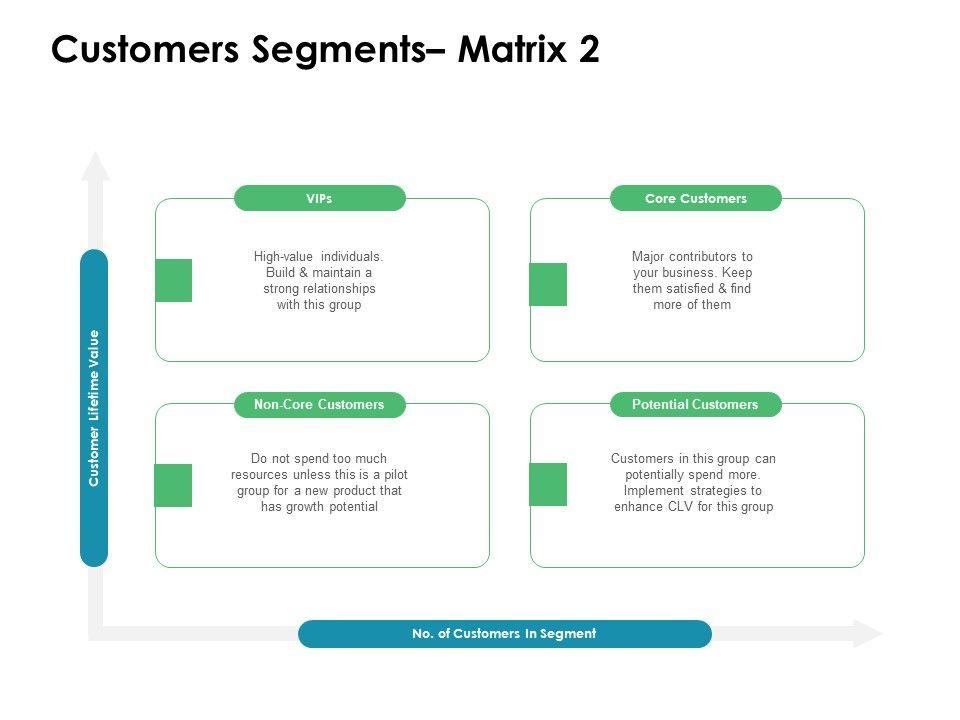 Customers Segments– Matrix 2

Customer Lifetime Value

VIPs

High-value individuals. Build & maintain a strong relationships with this group

Core Customers

Major contributors to your business. Keep them satisfied & find more of them

Non-Core Customers

Do not spend too much resources unless this is a pilot group for a new product that has growth potential

Potential Customers

Customers in this group can potentially spend more. Implement strategies to enhance CLV for this group

No. of Customers In Segment